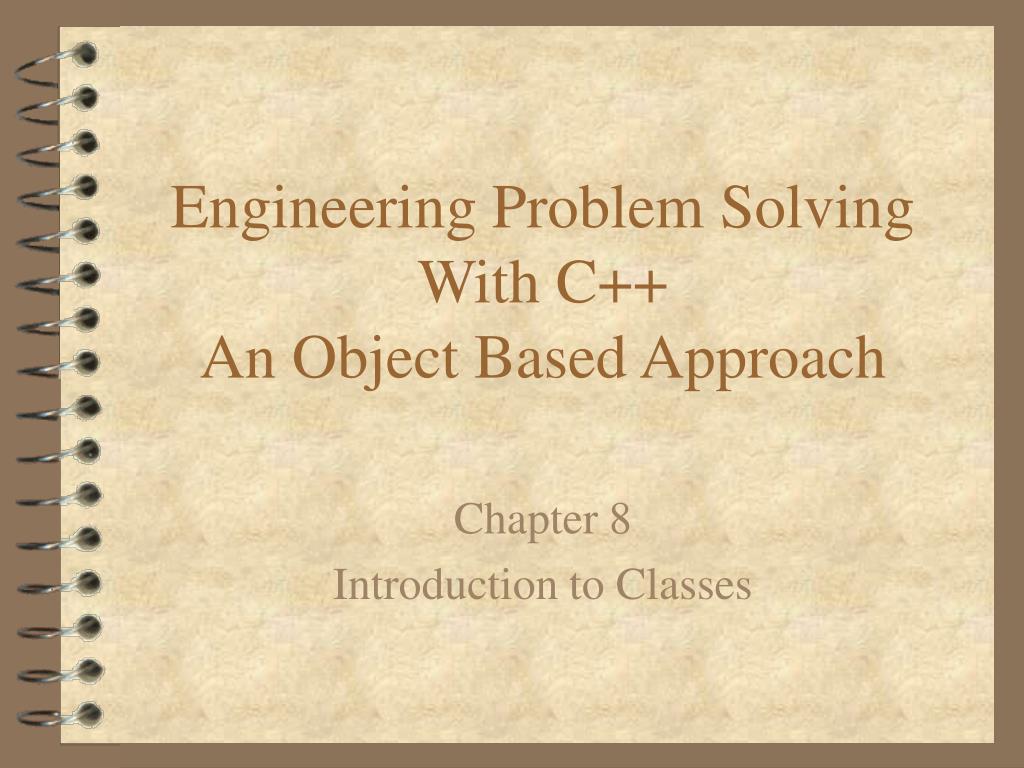 Engineering Problem Solving With C++
An Object Based Approach

Chapter 8
Introduction to Classes